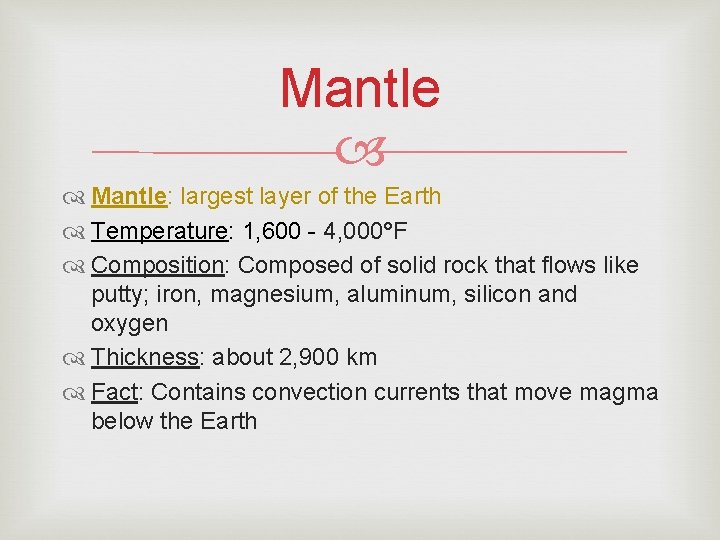 Mantle

Mantle: largest layer of the Earth
Temperature: 1,600 - 4,000°F
Composition: Composed of solid rock that flows like putty; iron, magnesium, aluminum, silicon and oxygen
Thickness: about 2,900 km
Fact: Contains convection currents that move magma below the Earth